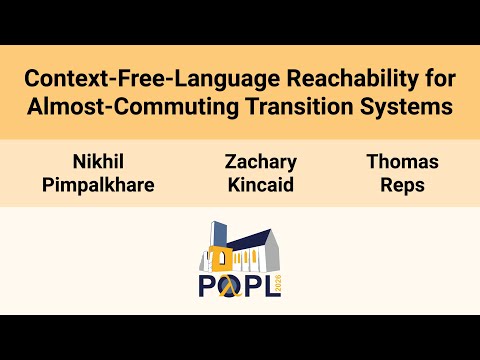 Context-Free-Language Reachability for Almost-Commuting Transition Systems

Nikhil Pimpalkhare

Zachary Kincaid

Thomas Reps

POPL 2026